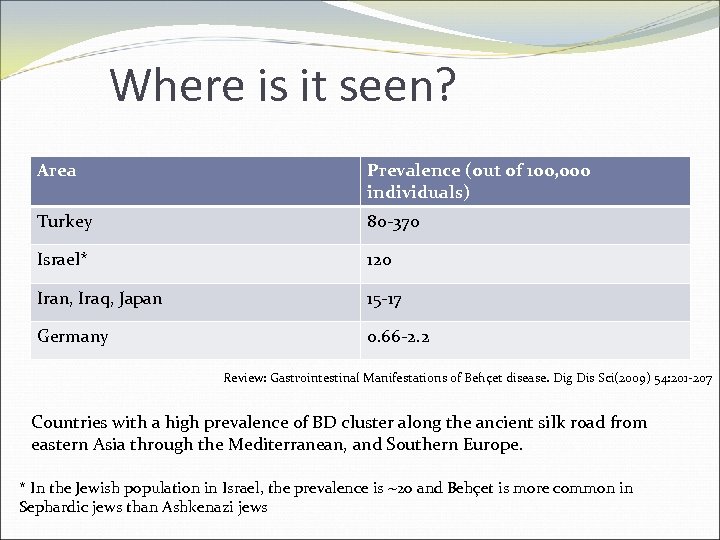 Where is it seen?

| Area | Prevalence (out of 100,000 individuals) |
|---|---|
| Turkey | 80-370 |
| Israel* | 120 |
| Iran, Iraq, Japan | 15-17 |
| Germany | 0.66-2.2 |

Review: Gastrointestinal Manifestations of Behçet disease. Dig Dis Sci(2009) 54:201-207

Countries with a high prevalence of BD cluster along the ancient silk road from eastern Asia through the Mediterranean, and Southern Europe.

* In the Jewish population in Israel, the prevalence is ~20 and Behçet is more common in Sephardic jews than Ashkenazi jews